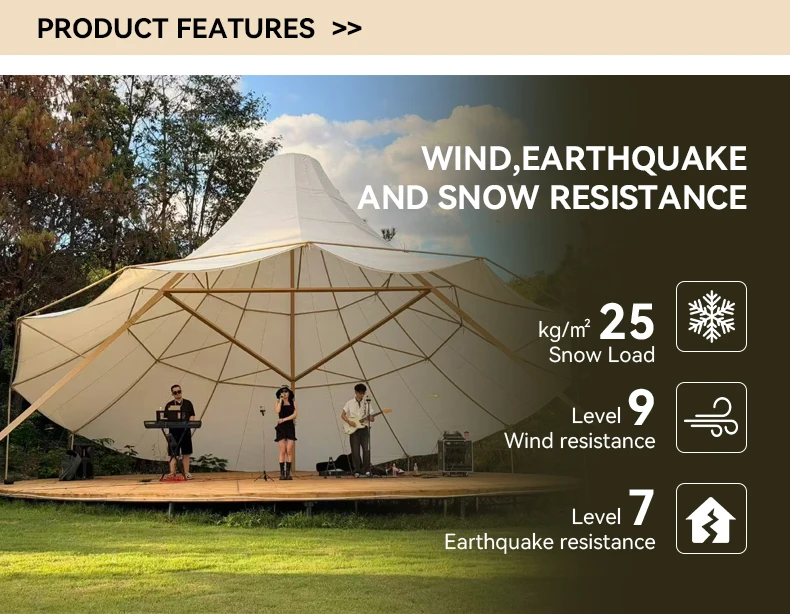 PRODUCT FEATURES >>

WIND,EARTHQUAKE AND SNOW RESISTANCE

kg/m² 25
Snow Load

Level 9
Wind resistance

Level 7
Earthquake resistance